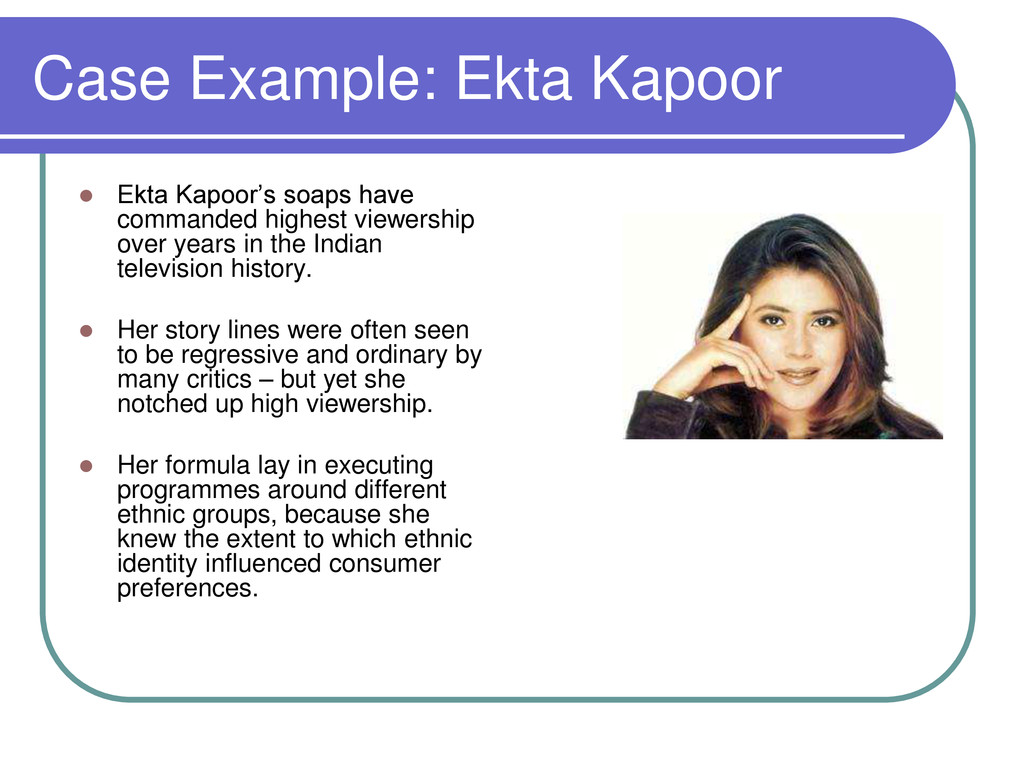 Case Example: Ekta Kapoor

- Ekta Kapoor's soaps have commanded highest viewership over years in the Indian television history.

- Her story lines were often seen to be regressive and ordinary by many critics – but yet she notched up high viewership.

- Her formula lay in executing programmes around different ethnic groups, because she knew the extent to which ethnic identity influenced consumer preferences.